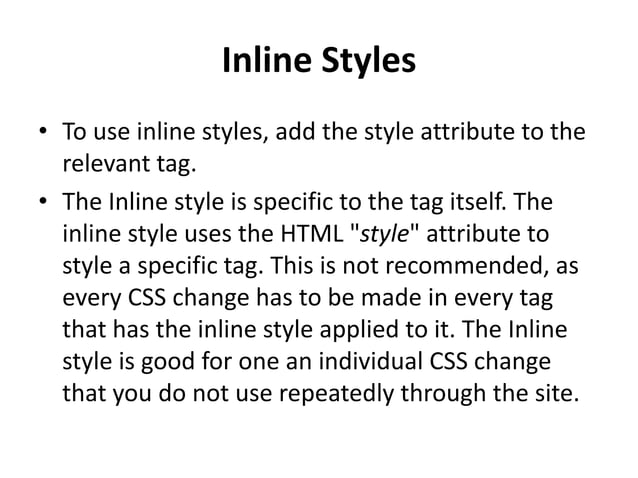 Inline Styles

• To use inline styles, add the style attribute to the relevant tag.

• The Inline style is specific to the tag itself. The inline style uses the HTML "style" attribute to style a specific tag. This is not recommended, as every CSS change has to be made in every tag that has the inline style applied to it. The Inline style is good for one an individual CSS change that you do not use repeatedly through the site.